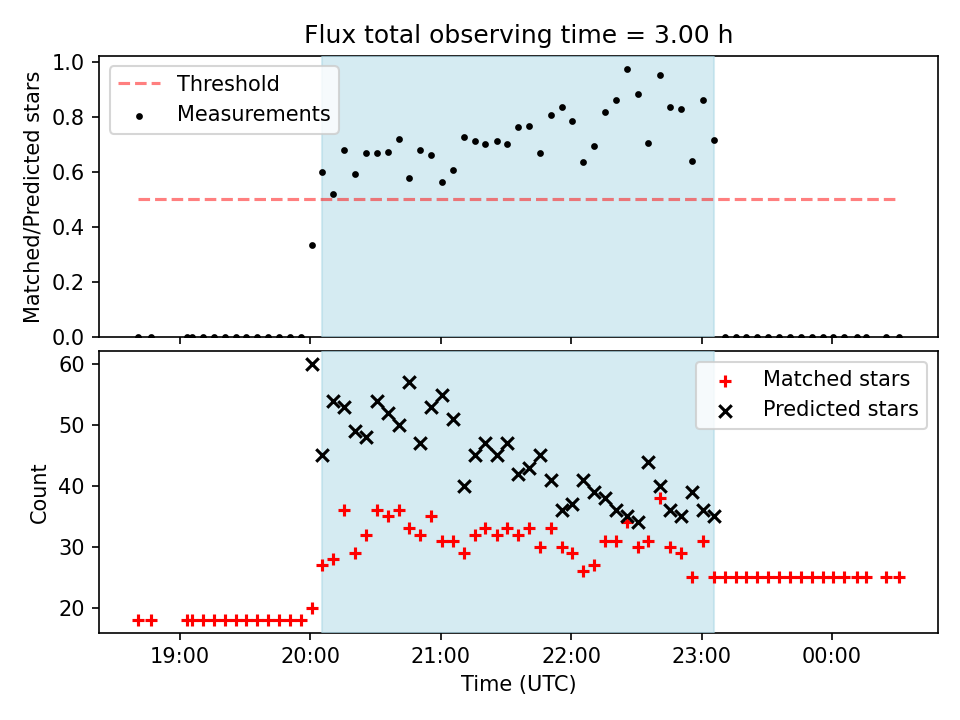 Flux total observing time = 3.00 h

Threshold
Measurements

Matched/Predicted stars

1.0
0.8
0.6
0.4
0.2
0.0

Matched stars
Predicted stars

Count

60
50
40
30
20

19:00
20:00
21:00
22:00
23:00
00:00

Time (UTC)